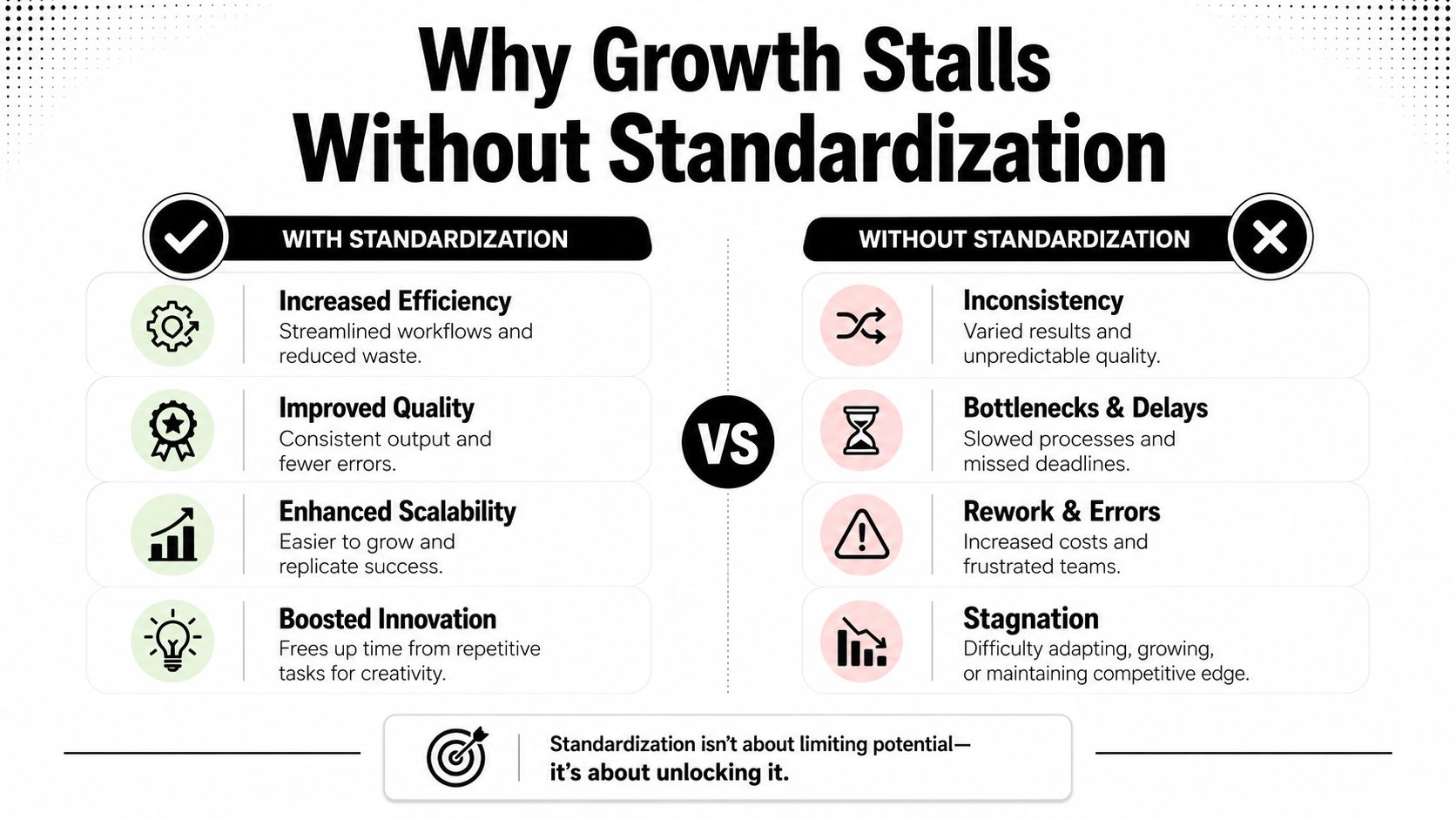 Why Growth Stalls Without Standardization

WITH STANDARDIZATION

Increased Efficiency
Streamlined workflows and reduced waste.

Improved Quality
Consistent output and fewer errors.

Enhanced Scalability
Easier to grow and replicate success.

Boosted Innovation
Frees up time from repetitive tasks for creativity.

VS

WITHOUT STANDARDIZATION

Inconsistency
Varied results and unpredictable quality.

Bottlenecks & Delays
Slowed processes and missed deadlines.

Rework & Errors
Increased costs and frustrated teams.

Stagnation
Difficulty adapting, growing, or maintaining competitive edge.

Standardization isn't about limiting potential—
it's about unlocking it.